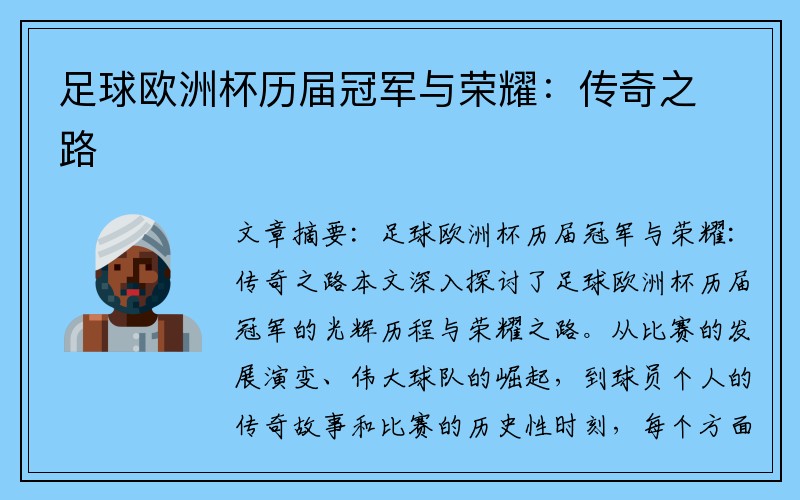 足球欧洲杯历届冠军与荣耀：传奇之路

文章摘要：足球欧洲杯历届冠军与荣耀：传奇之路本文深入探讨了足球欧洲杯历届冠军的光辉历程与荣耀之路。从比赛的发展演变、伟大球队的崛起，到球员个人的传奇故事和比赛的历史性时刻，每个方面